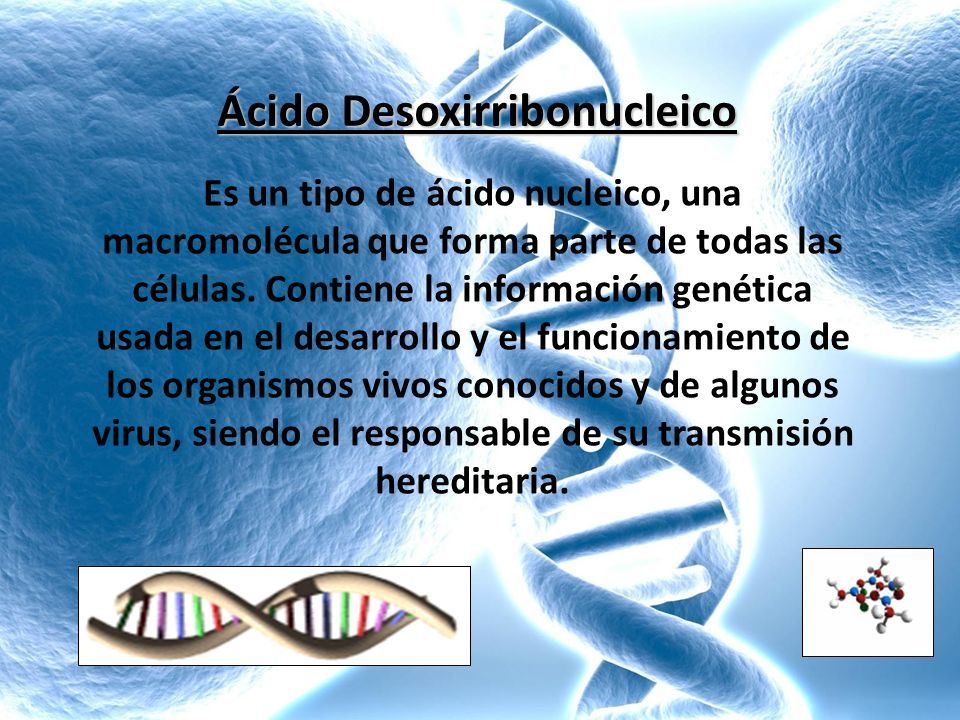 Ácido Desoxirribonucleico

Es un tipo de ácido nucleico, una macromolécula que forma parte de todas las células. Contiene la información genética usada en el desarrollo y el funcionamiento de los organismos vivos conocidos y de algunos virus, siendo el responsable de su transmisión hereditaria.